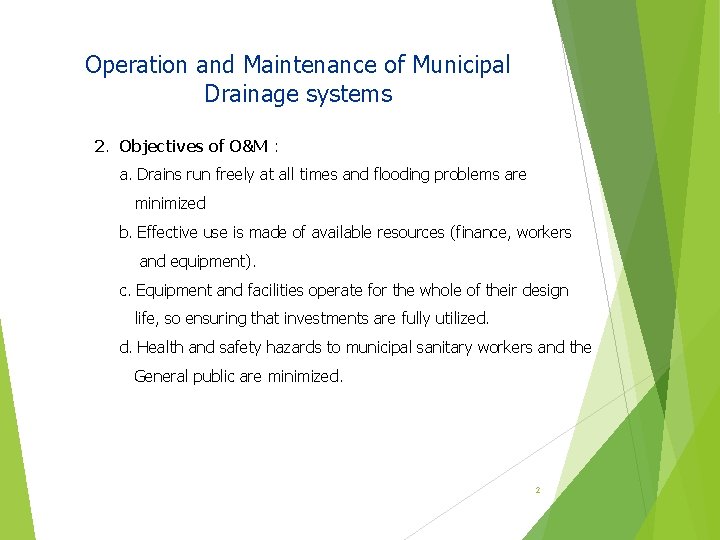 Operation and Maintenance of Municipal Drainage systems

2. Objectives of O&M :

a. Drains run freely at all times and flooding problems are minimized

b. Effective use is made of available resources (finance, workers and equipment).

c. Equipment and facilities operate for the whole of their design life, so ensuring that investments are fully utilized.

d. Health and safety hazards to municipal sanitary workers and the General public are minimized.

2